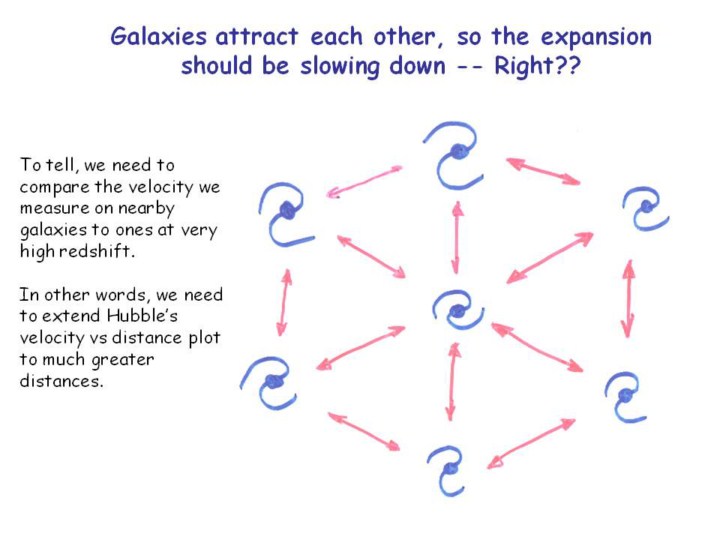 Galaxies attract each other, so the expansion should be slowing down -- Right??

To tell, we need to compare the velocity we measure on nearby galaxies to ones at very high redshift.

In other words, we need to extend Hubble's velocity vs distance plot to much greater distances.